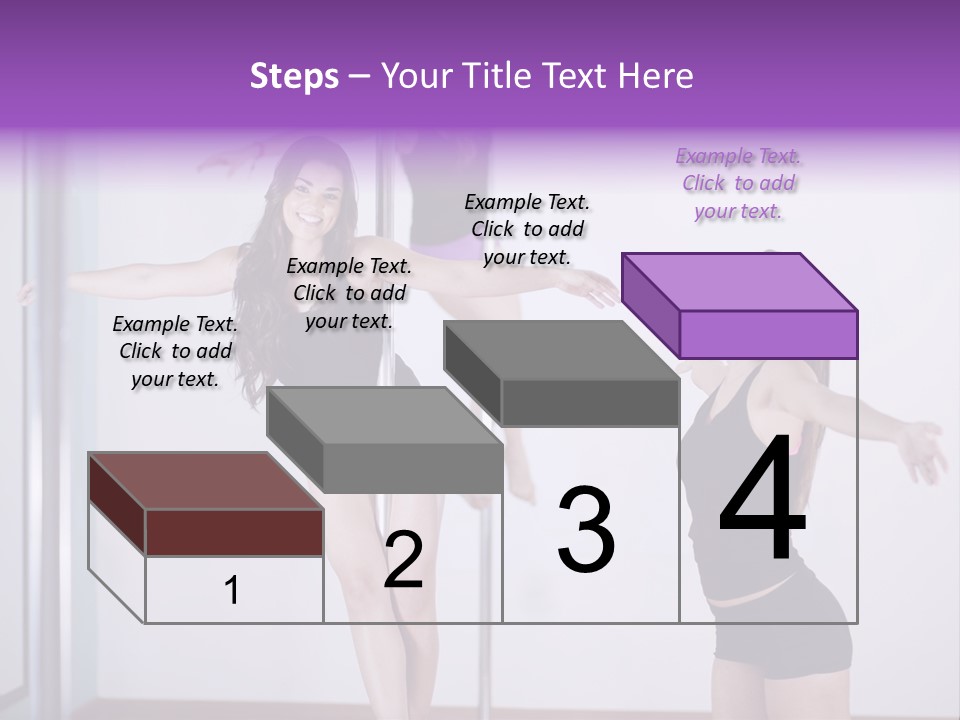 Steps – Your Title Text Here

Example Text. Click to add your text.

Example Text. Click to add your text.

Example Text. Click to add your text.

Example Text. Click to add your text.

1

2

3

4